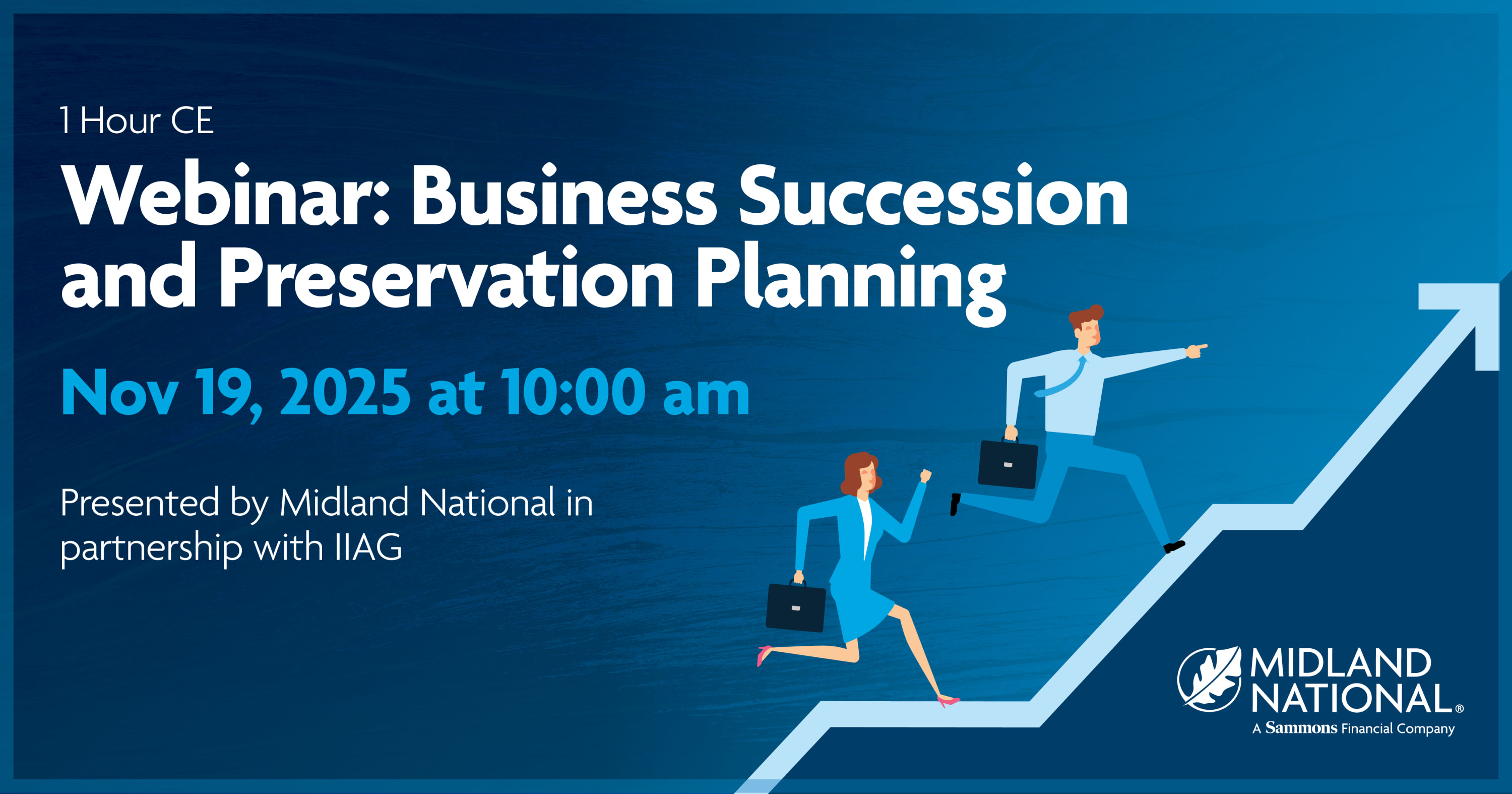 1 Hour CE

Webinar: Business Succession and Preservation Planning

Nov 19, 2025 at 10:00 am

Presented by Midland National in partnership with IIAG

MIDLAND NATIONAL®
A Sammons Financial Company